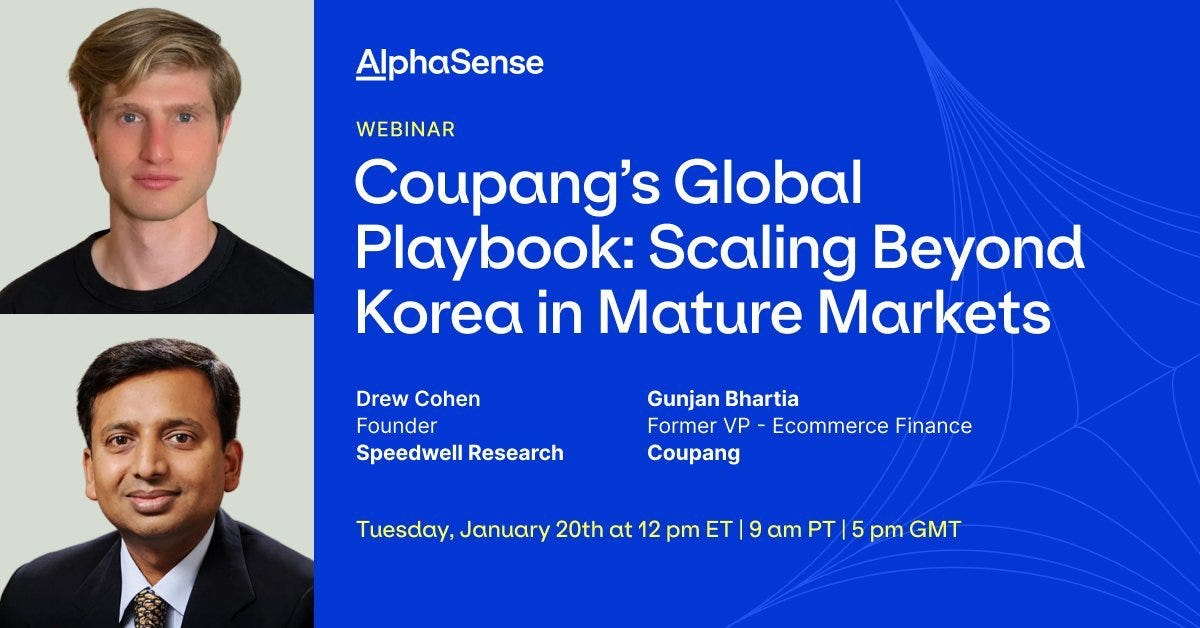 AlphaSense

WEBINAR

Coupang's Global Playbook: Scaling Beyond Korea in Mature Markets

Drew Cohen
Founder
Speedwell Research

Gunjan Bhartia
Former VP - Ecommerce Finance
Coupang

Tuesday, January 20th at 12 pm ET | 9 am PT | 5 pm GMT